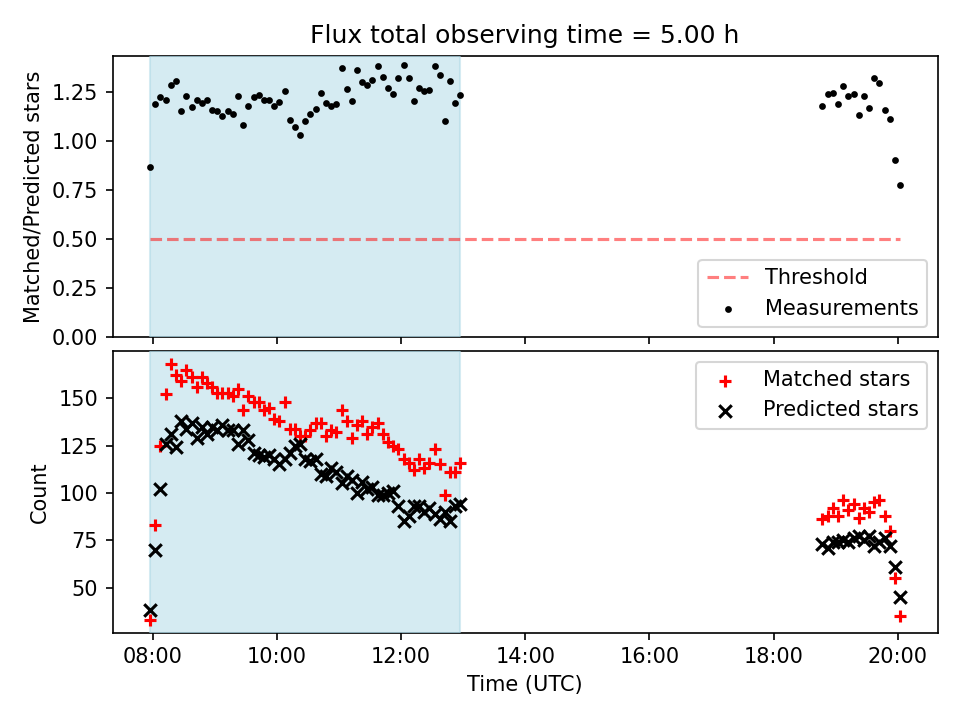 Flux total observing time = 5.00 h

Matched/Predicted stars

1.25
1.00
0.75
0.50
0.25
0.00

Threshold
Measurements

Count

150
125
100
75
50

Matched stars
Predicted stars

08:00
10:00
12:00
14:00
16:00
18:00
20:00

Time (UTC)